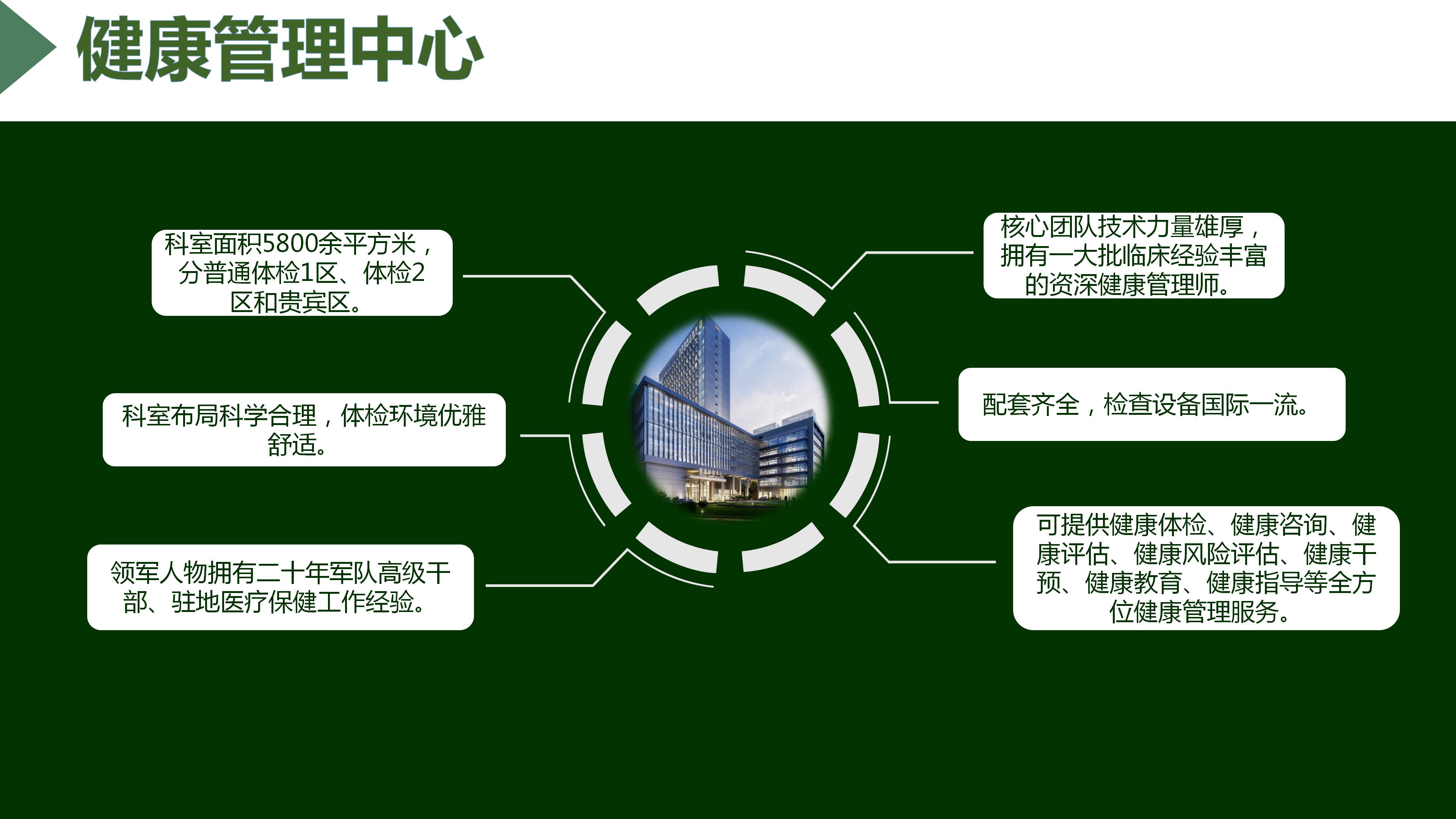 健康管理中心

科室面积5800余平方米，分普通体检1区、体检2区和贵宾区。

科室布局科学合理，体检环境优雅舒适。

领军人物拥有二十年军队高级干部、驻地医疗保健工作经验。

核心团队技术力量雄厚，拥有一大批临床经验丰富的资深健康管理师。

配套齐全，检查设备国际一流。

可提供健康体检、健康咨询、健康评估、健康风险评估、健康干预、健康教育、健康指导等全方位健康管理服务。